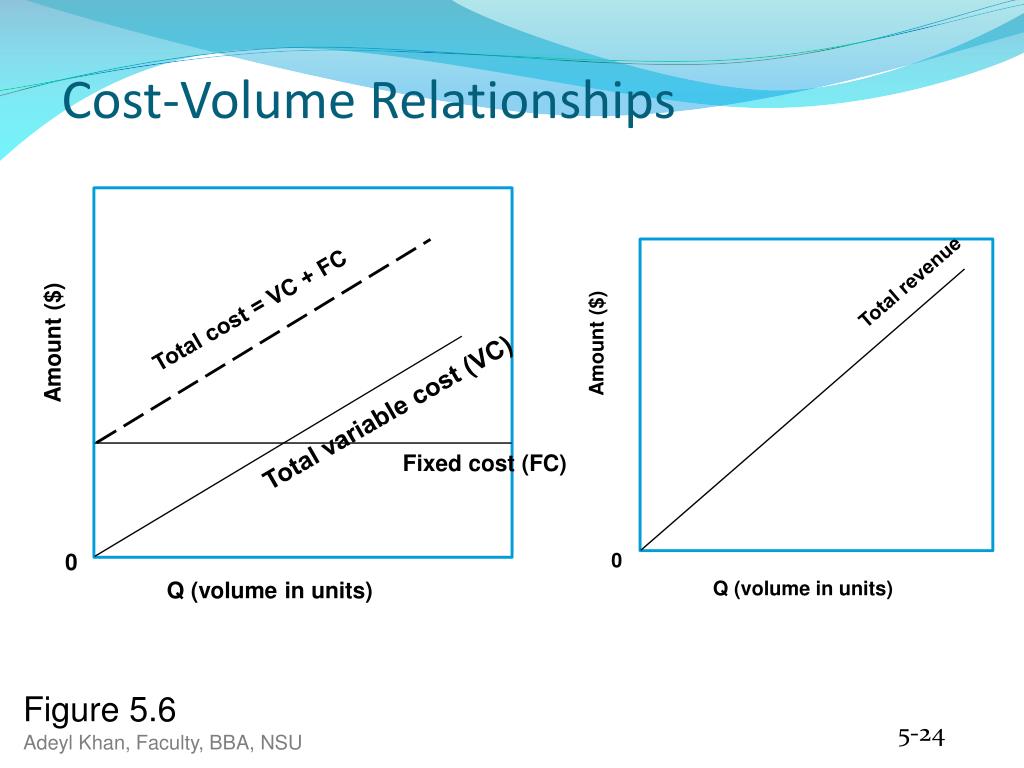 Cost-Volume Relationships

Amount ($)

Total cost = VC + FC

Total variable cost (VC)

Fixed cost (FC)

0

Q (volume in units)

Amount ($)

Total revenue

0

Q (volume in units)

Figure 5.6

Adeyl Khan, Faculty, BBA, NSU

5-24